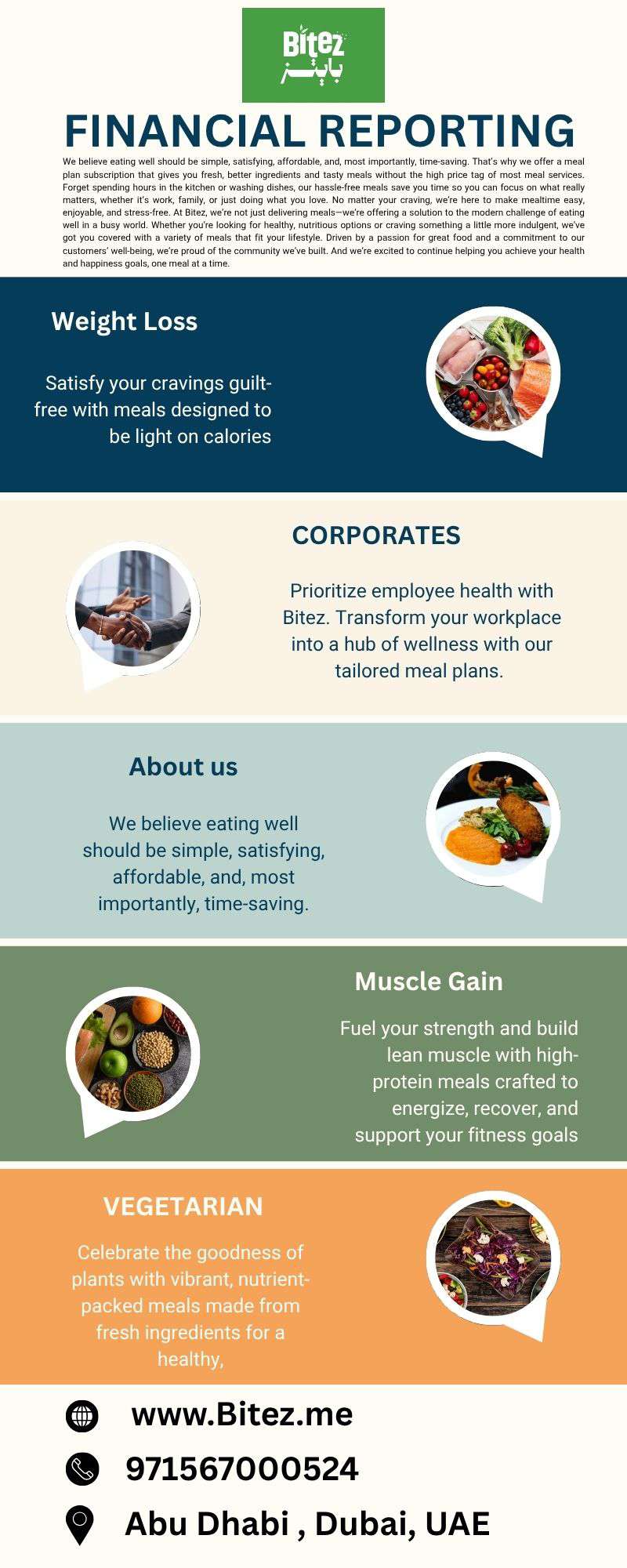 Bitez
بايتز

FINANCIAL REPORTING

We believe eating well should be simple, satisfying, affordable, and, most importantly, time-saving. That's why we offer a meal plan subscription that gives you fresh, better ingredients and tasty meals without the high price tag of most meal services. Forget spending hours in the kitchen or washing dishes, our hassle-free meals save you time so you can focus on what really matters, whether it's work, family, or just doing what you love. No matter your craving, we're here to make mealtime easy, enjoyable, and stress-free. At Bitez, we're not just delivering meals—we're offering a solution to the modern challenge of eating well in a busy world. Whether you're looking for healthy, nutritious options or craving something a little more indulgent, we've got you covered with a variety of meals that fit your lifestyle. Driven by a passion for great food and a commitment to our customers' well-being, we're proud of the community we've built. And we're excited to continue helping you achieve your health and happiness goals, one meal at a time.

Weight Loss

Satisfy your cravings guilt-free with meals designed to be light on calories

CORPORATES

Prioritize employee health with Bitez. Transform your workplace into a hub of wellness with our tailored meal plans.

About us

We believe eating well should be simple, satisfying, affordable, and, most importantly, time-saving.

Muscle Gain

Fuel your strength and build lean muscle with high-protein meals crafted to energize, recover, and support your fitness goals

VEGETARIAN

Celebrate the goodness of plants with vibrant, nutrient-packed meals made from fresh ingredients for a healthy,

www.Bitez.me

971567000524

Abu Dhabi , Dubai, UAE